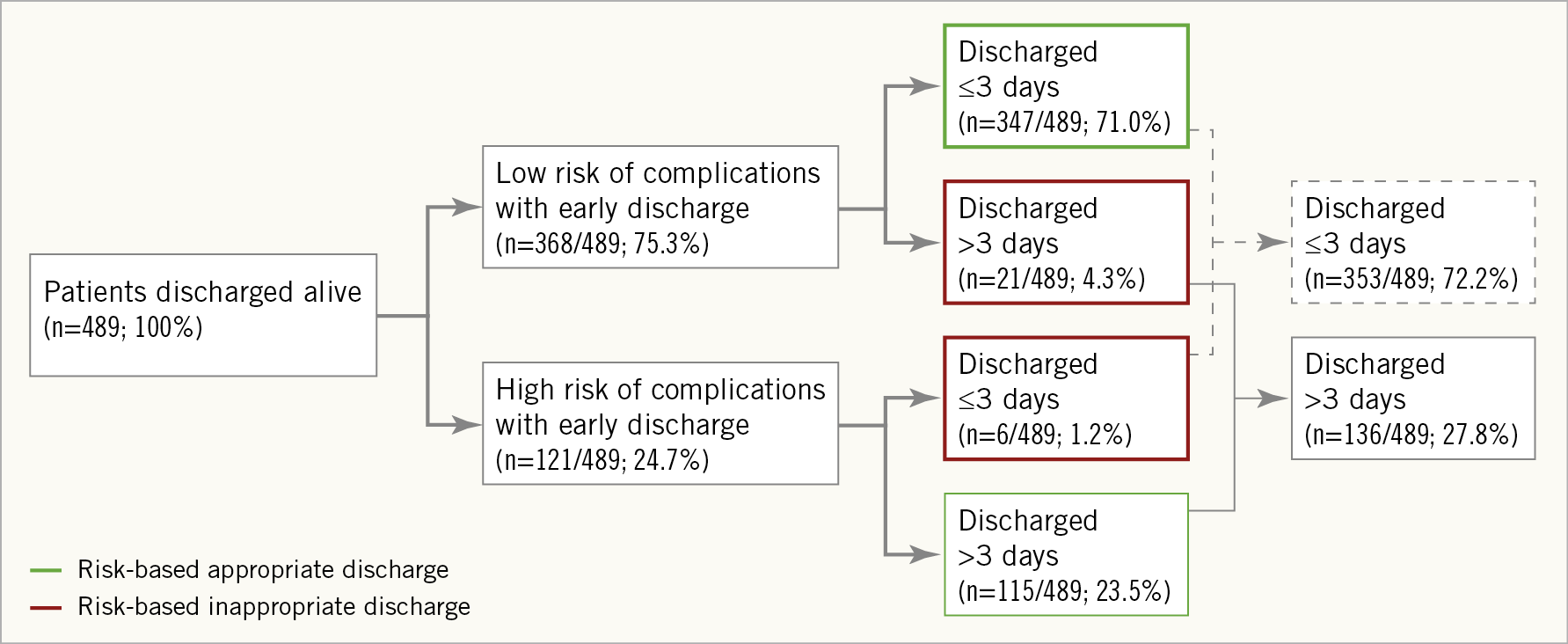 Patients discharged alive
(n=489; 100%)

Low risk of complications with early discharge
(n=368/489; 75.3%)

High risk of complications with early discharge
(n=121/489; 24.7%)

Discharged
≤3 days
(n=347/489; 71.0%)

Discharged
>3 days
(n=21/489; 4.3%)

Discharged
≤3 days
(n=6/489; 1.2%)

Discharged
>3 days
(n=115/489; 23.5%)

Discharged
≤3 days
(n=353/489; 72.2%)

Discharged
>3 days
(n=136/489; 27.8%)

Risk-based appropriate discharge
Risk-based inappropriate discharge